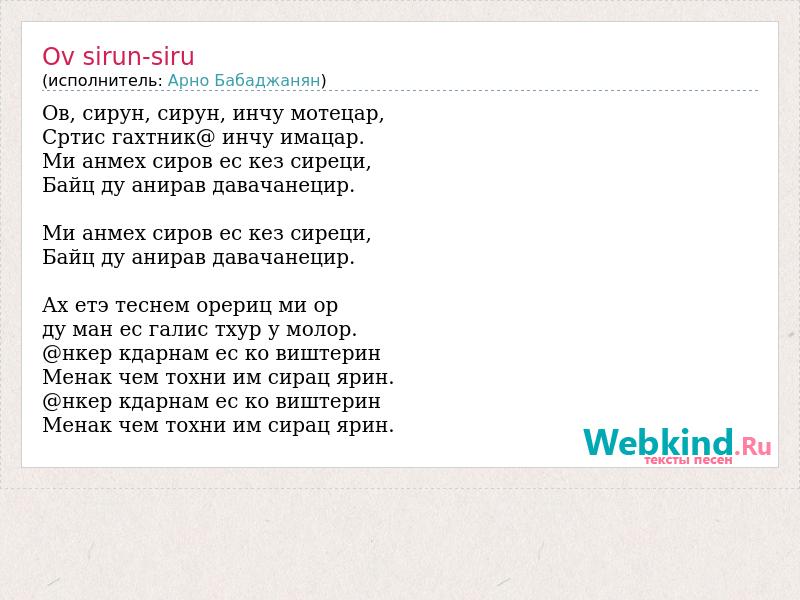 Ov sirun-siru
(исполнитель: Арно Бабаджанян)

Ов, сирун, сирун, инчу мотецар,
Сртис гахтник@ инчу имацар.
Ми анмех сиров ес кез сиреци,
Байц ду анирав давачанецир.

Ми анмех сиров ес кез сиреци,
Байц ду анирав давачанецир.

Ах етэ теснем орериц ми ор
ду ман ес галис тхур у молор.
@нкер кдарнам ес ко виштерин
Менак чем тохни им сирац ярин.
@нкер кдарнам ес ко виштерин
Менак чем тохни им сирац ярин.

Webkind.Ru
тексты песен